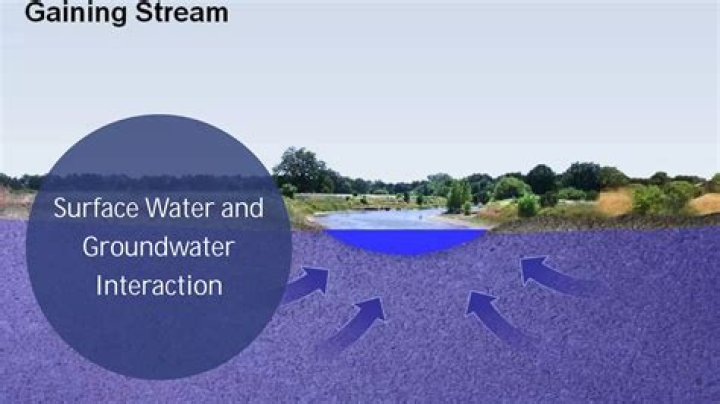 Gaining Stream

Surface Water and Groundwater Interaction